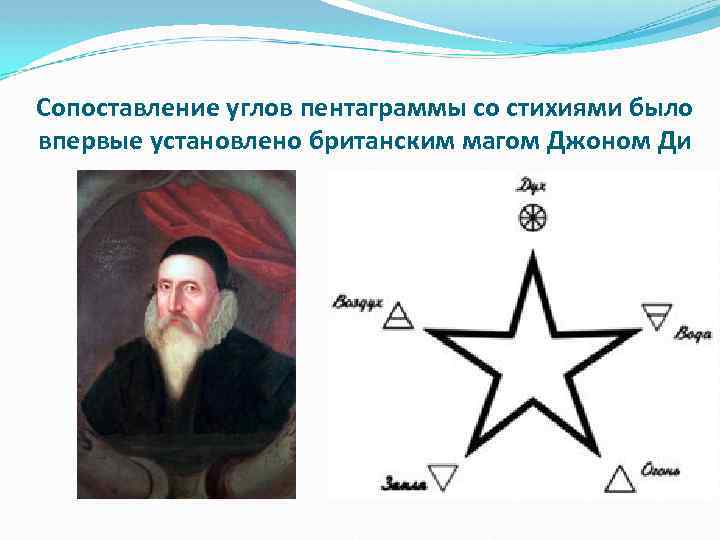 Сопоставление углов пентаграммы со стихиями было впервые установлено британским магом Джоном Ди

Дух

Воздух

Вода

Земля

Огонь